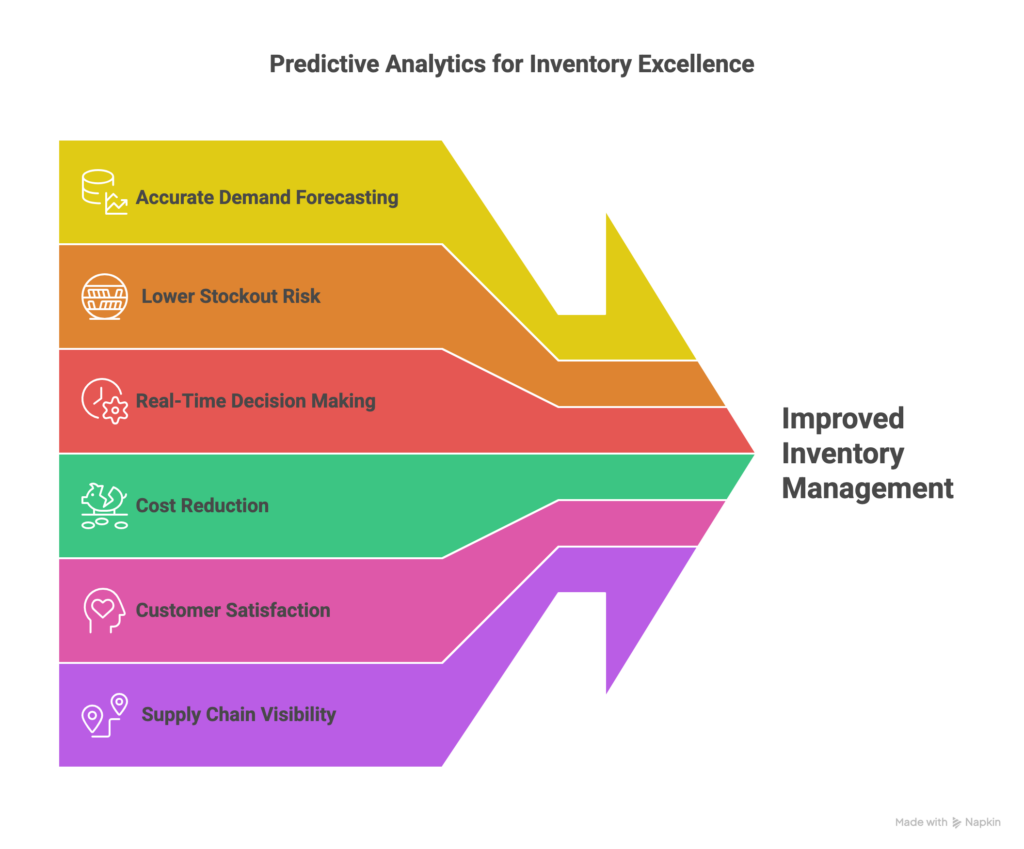 Predictive Analytics for Inventory Excellence

Accurate Demand Forecasting

Lower Stockout Risk

Real-Time Decision Making

Cost Reduction

Customer Satisfaction

Supply Chain Visibility

Improved Inventory Management

Made with Napkin